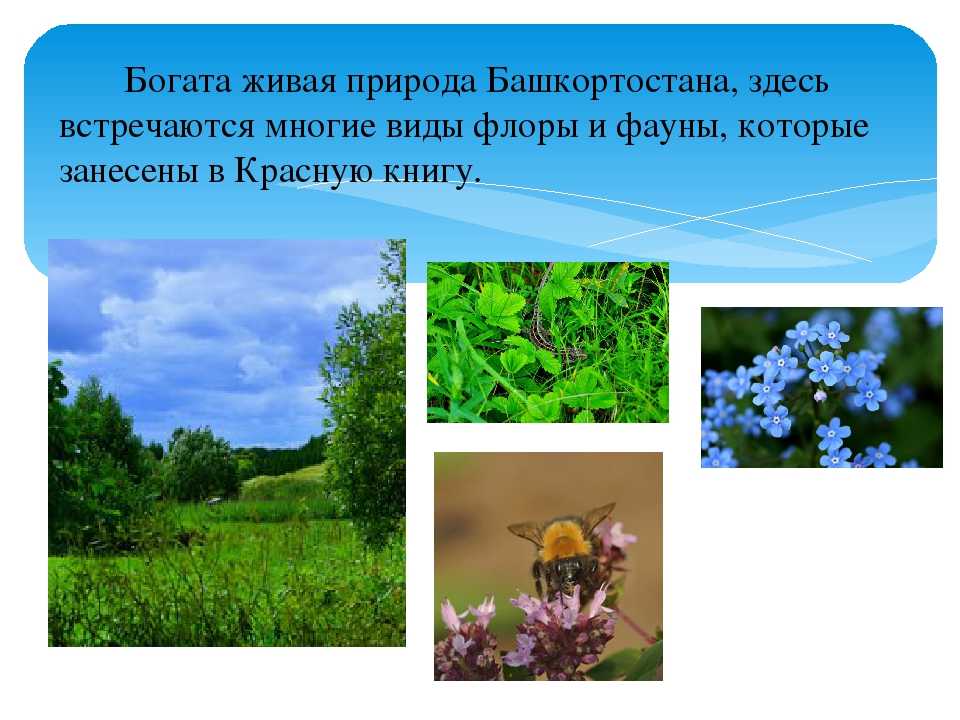 Богата живая природа Башкортостана, здесь встречаются многие виды флоры и фауны, которые занесены в Красную книгу.